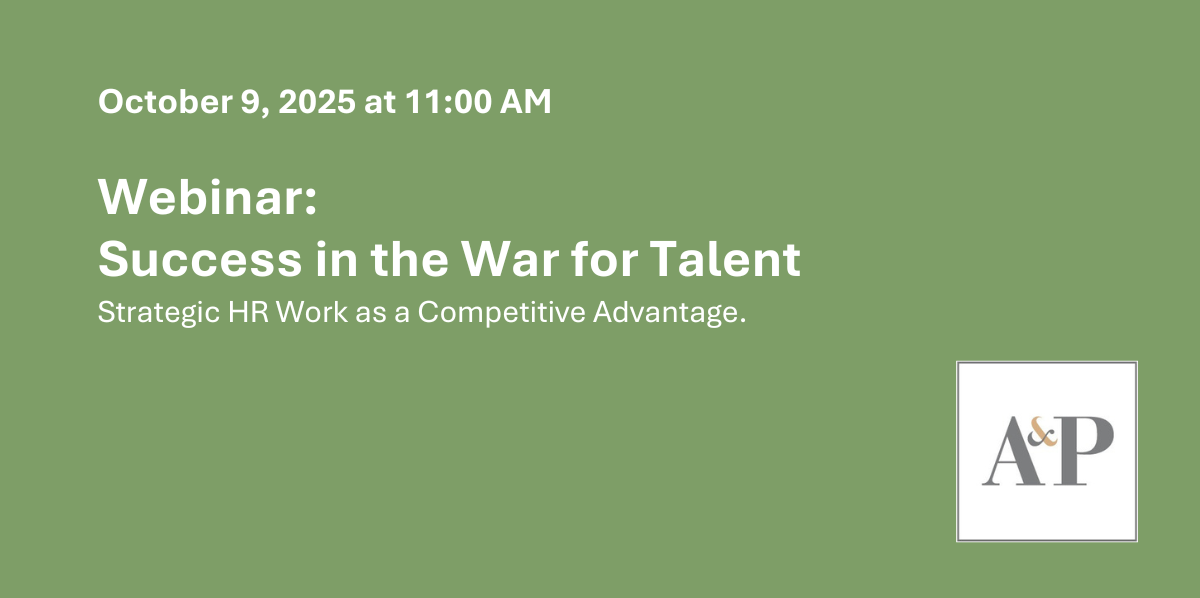 October 9, 2025 at 11:00 AM

Webinar:
Success in the War for Talent

Strategic HR Work as a Competitive Advantage.

A&P